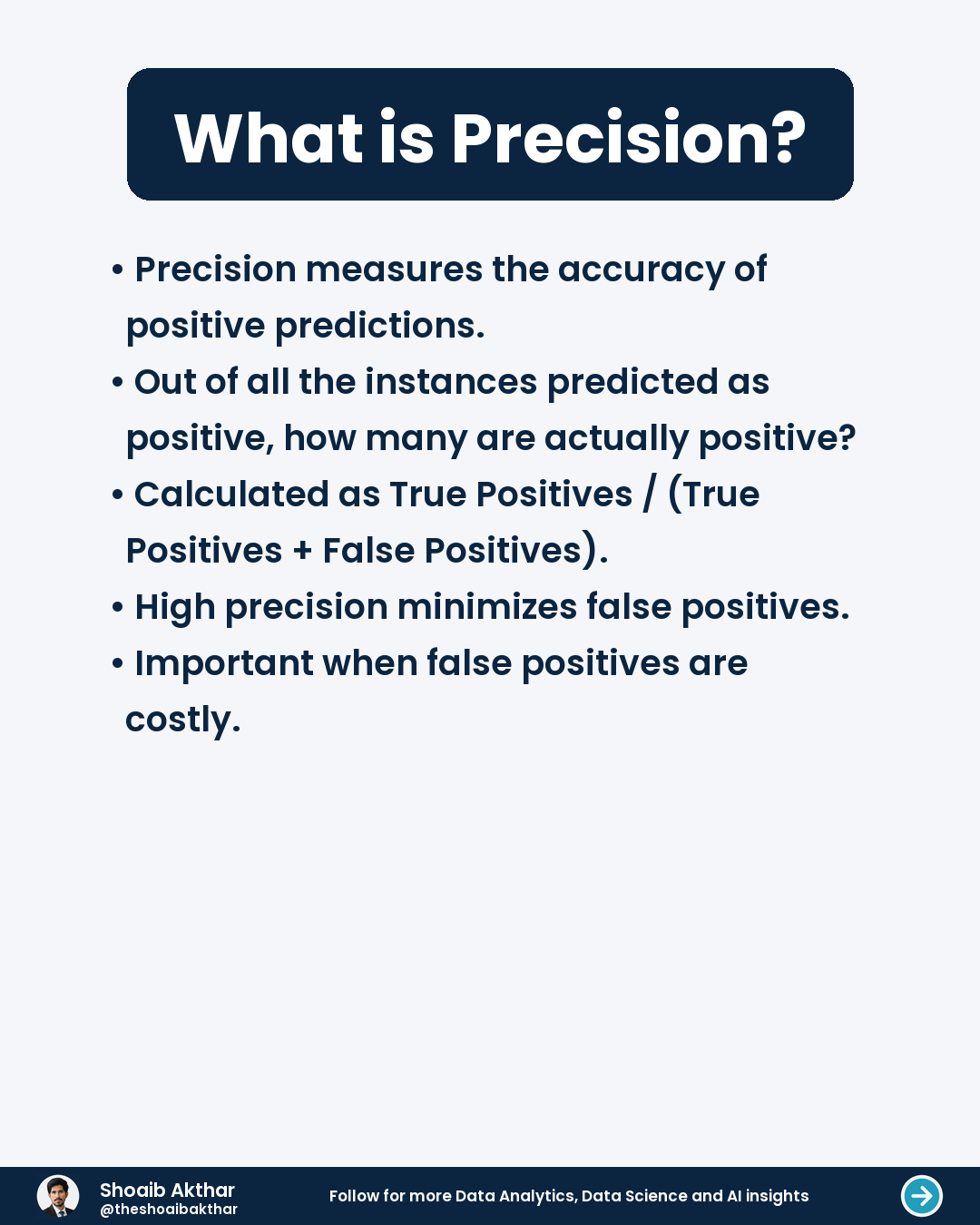 What is Precision?

• Precision measures the accuracy of positive predictions.

• Out of all the instances predicted as positive, how many are actually positive?

• Calculated as True Positives / (True Positives + False Positives).

• High precision minimizes false positives.

• Important when false positives are costly.

Shoaib Akthar
@theshoaibakthar

Follow for more Data Analytics, Data Science and AI insights